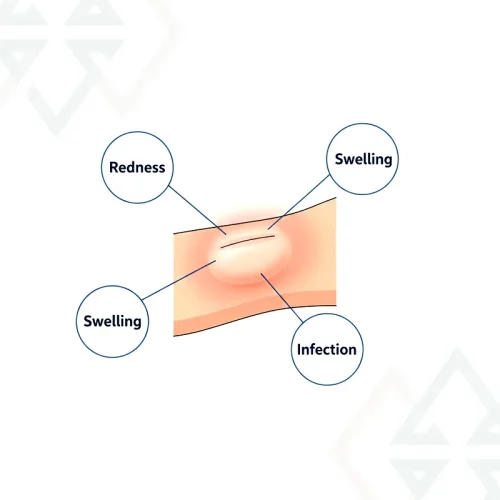 Redness

Swelling

Swelling

Infection